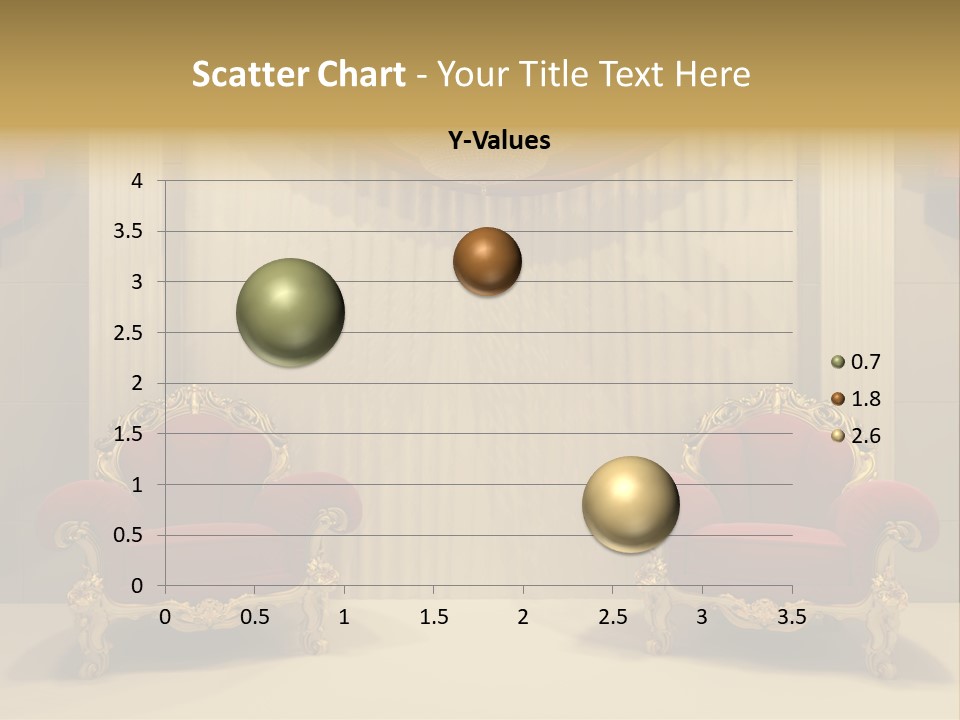 Scatter Chart - Your Title Text Here

Y-Values

4
3.5
3
2.5
2
1.5
1
0.5
0

0 0.5 1 1.5 2 2.5 3 3.5

0.7
1.8
2.6